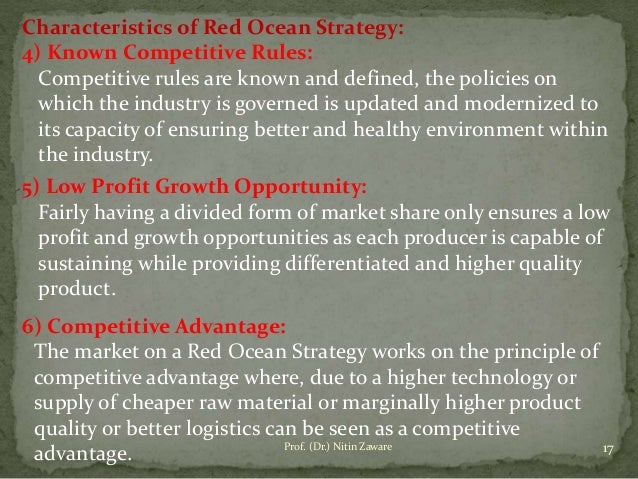 Characteristics of Red Ocean Strategy:
4) Known Competitive Rules:
Competitive rules are known and defined, the policies on which the industry is governed is updated and modernized to its capacity of ensuring better and healthy environment within the industry.

5) Low Profit Growth Opportunity:
Fairly having a divided form of market share only ensures a low profit and growth opportunities as each producer is capable of sustaining while providing differentiated and higher quality product.

6) Competitive Advantage:
The market on a Red Ocean Strategy works on the principle of competitive advantage where, due to a higher technology or supply of cheaper raw material or marginally higher product quality or better logistics can be seen as a competitive advantage.

Prof. (Dr.) Nitin Zaware

17